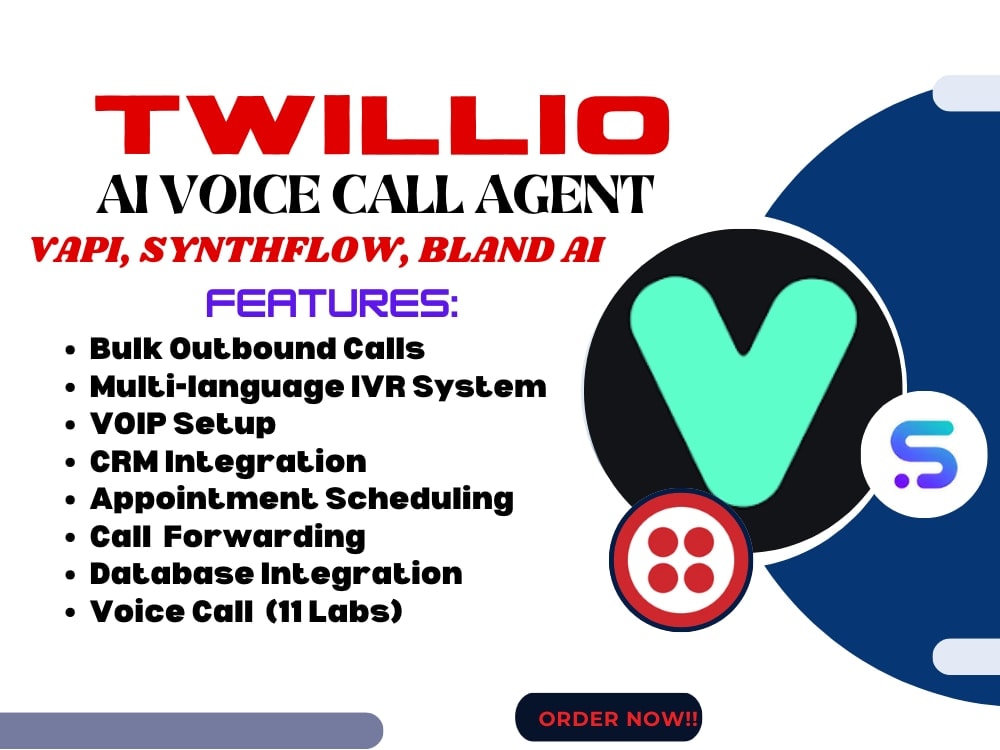 TWILLIO
AI VOICE CALL AGENT
VAPI, SYNTHFLOW, BLAND AI

FEATURES:

• Bulk Outbound Calls
• Multi-language IVR System
• VOIP Setup
• CRM Integration
• Appointment Scheduling
• Call Forwarding
• Database Integration
• Voice Call (11 Labs)

ORDER NOW!!